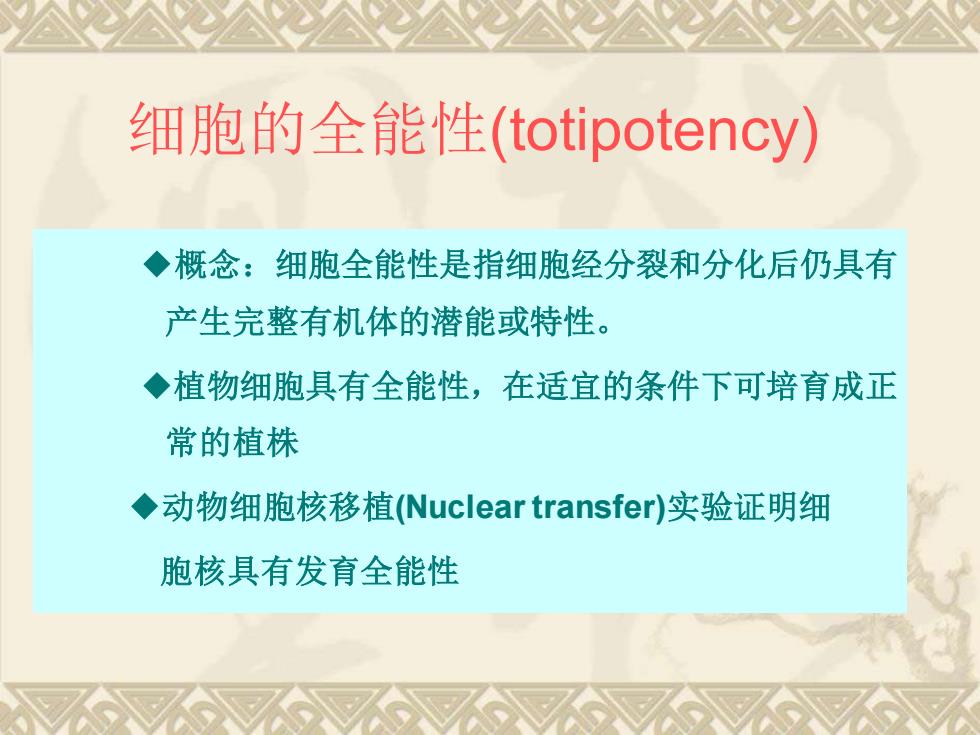 细胞的全能性(totipotency)

◆概念：细胞全能性是指细胞经分裂和分化后仍具有产生完整有机体的潜能或特性。

◆植物细胞具有全能性，在适宜的条件下可培育成正常的植株

◆动物细胞核移植(Nuclear transfer)实验证明细胞核具有发育全能性